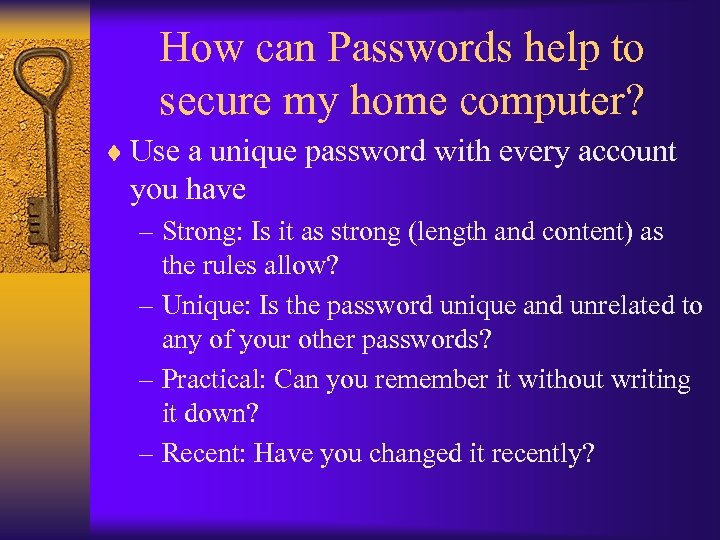 How can Passwords help to secure my home computer?

♦ Use a unique password with every account you have

– Strong: Is it as strong (length and content) as the rules allow?

– Unique: Is the password unique and unrelated to any of your other passwords?

– Practical: Can you remember it without writing it down?

– Recent: Have you changed it recently?